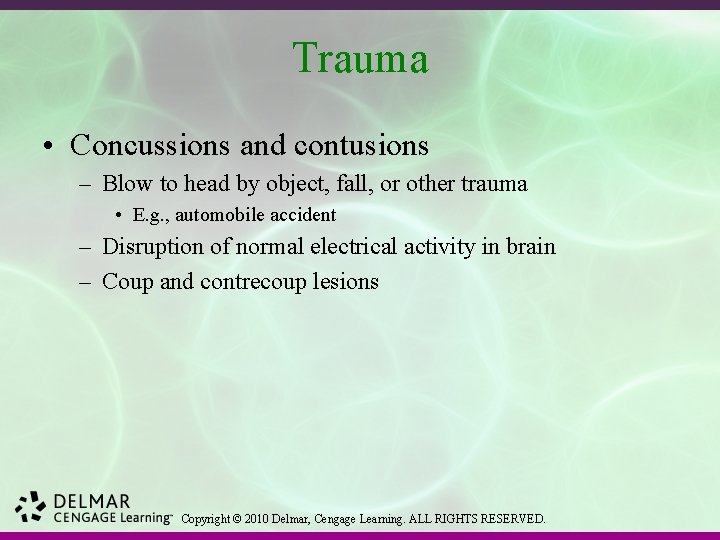 Trauma

• Concussions and contusions
– Blow to head by object, fall, or other trauma
• E.g., automobile accident
– Disruption of normal electrical activity in brain
– Coup and contrecoup lesions

DELMAR
CENGAGE Learning™ Copyright © 2010 Delmar, Cengage Learning. ALL RIGHTS RESERVED.